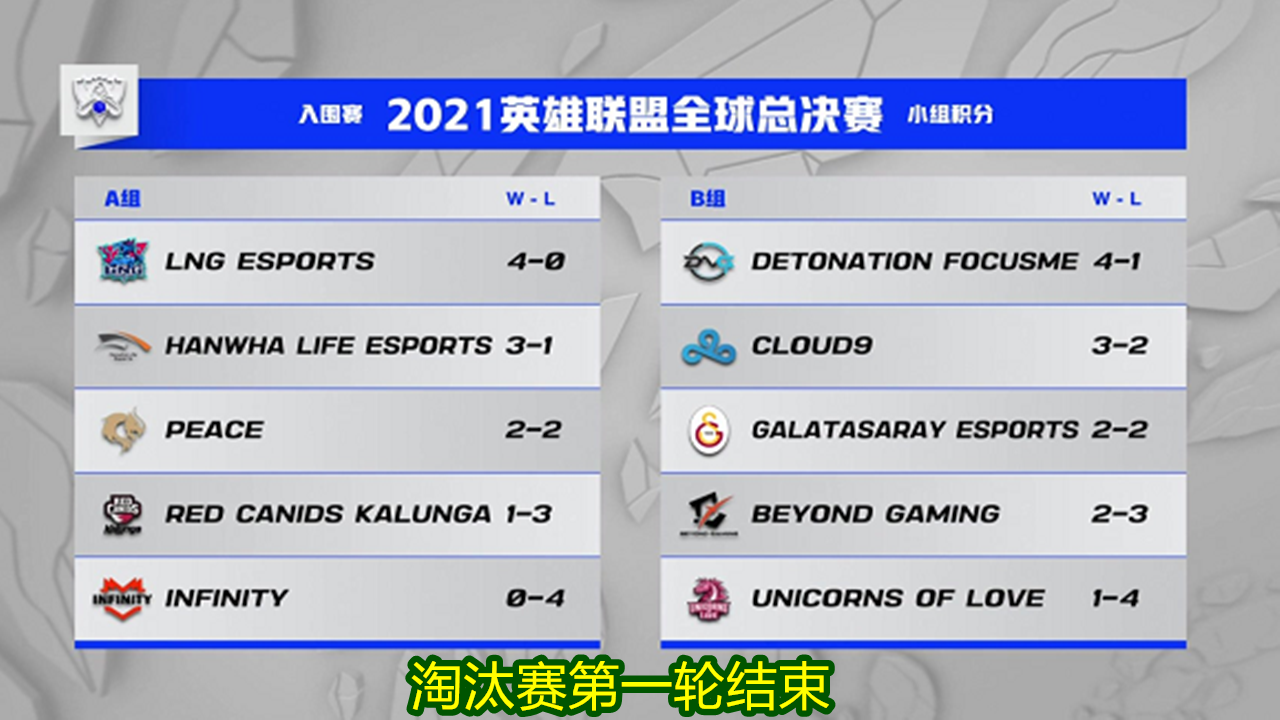 入围赛 2021英雄联盟全球总决赛 小组积分

| A组 | W - L |
|---|---|
| LNG ESPORTS | 4-0 |
| HANWHA LIFE ESPORTS | 3-1 |
| PEACE | 2-2 |
| RED CANIDS KALUNGA | 1-3 |
| INFINITY | 0-4 |

| B组 | W - L |
|---|---|
| DETONATION FOCUSME | 4-1 |
| CLOUD9 | 3-2 |
| GALATASARAY ESPORTS | 2-2 |
| BEYOND GAMING | 2-3 |
| UNICORNS OF LOVE | 1-4 |

淘汰赛第一轮结束